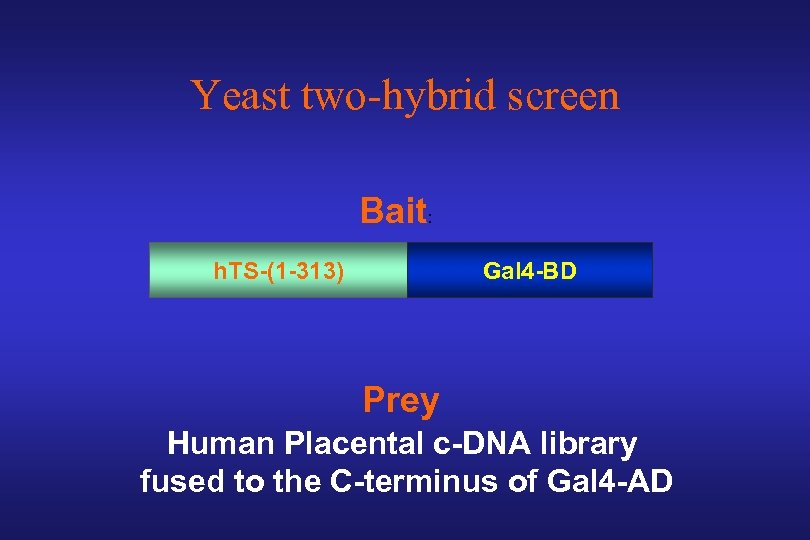 Yeast two-hybrid screen

Bait:

hTS-(1-313)

Gal4-BD

Prey

Human Placental c-DNA library fused to the C-terminus of Gal4-AD